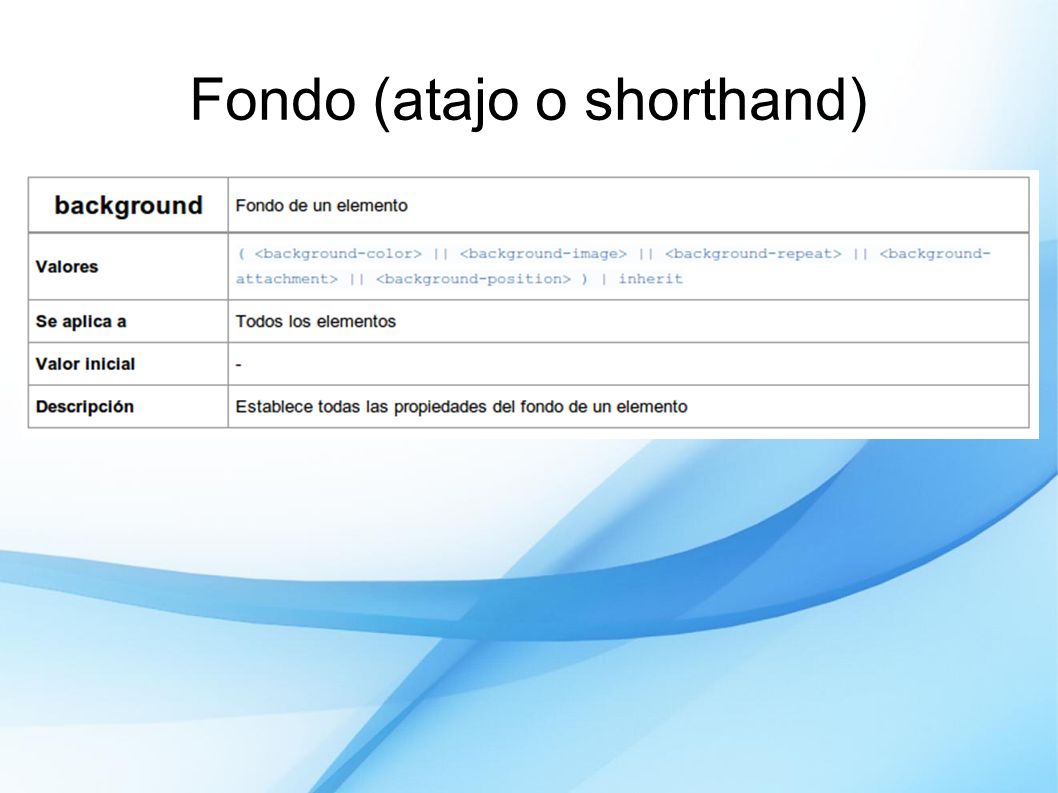 Fondo (atajo o shorthand)

| background | Fondo de un elemento |
|---|---|
| Valores | ( <background-color> \|\| <background-image> \|\| <background-repeat> \|\| <background-attachment> \|\| <background-position> ) \| inherit |
| Se aplica a | Todos los elementos |
| Valor inicial | - |
| Descripción | Establece todas las propiedades del fondo de un elemento |